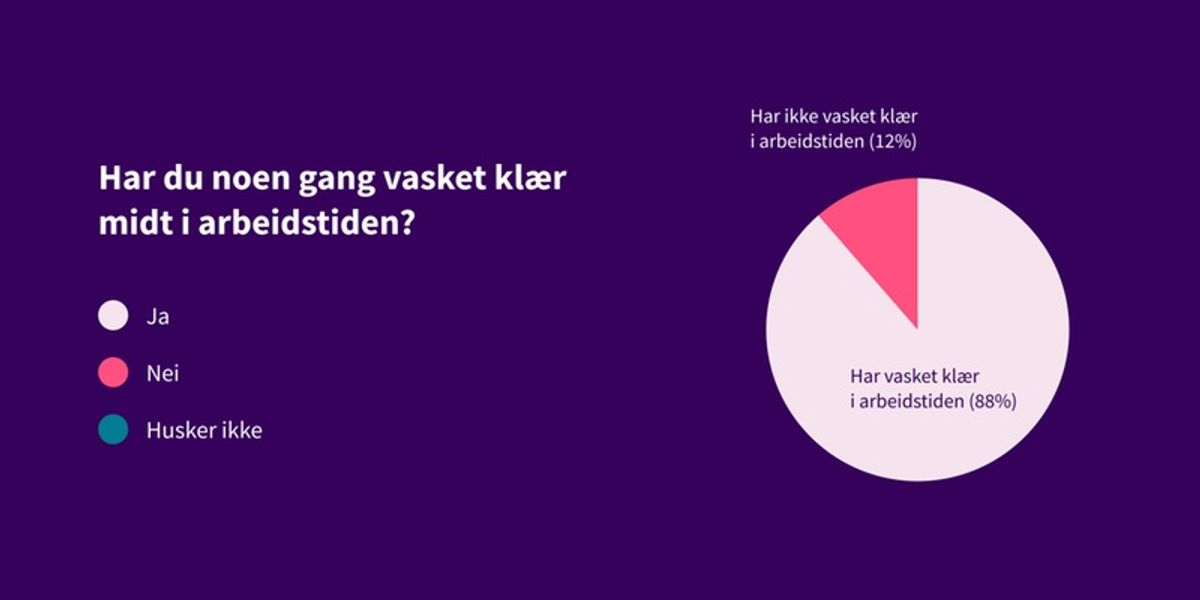 Har du noen gang vasket klær midt i arbeidstiden?

Ja

Nei

Husker ikke

Har ikke vasket klær i arbeidstiden (12%)

Har vasket klær i arbeidstiden (88%)